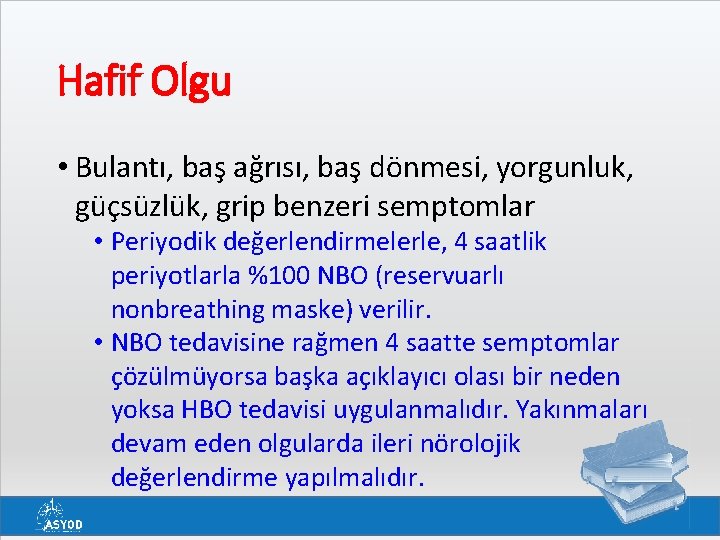 Hafif Olgu

• Bulantı, baş ağrısı, baş dönmesi, yorgunluk, güçsüzlük, grip benzeri semptomlar

• Periyodik değerlendirmelerle, 4 saatlik periyotlarla %100 NBO (reservuarlı nonbreathing maske) verilir.

• NBO tedavisine rağmen 4 saatte semptomlar çözülmüyorsa başka açıklayıcı olası bir neden yoksa HBO tedavisi uygulanmalıdır. Yakınmaları devam eden olgularda ileri nörolojik değerlendirme yapılmalıdır.

ASYOD